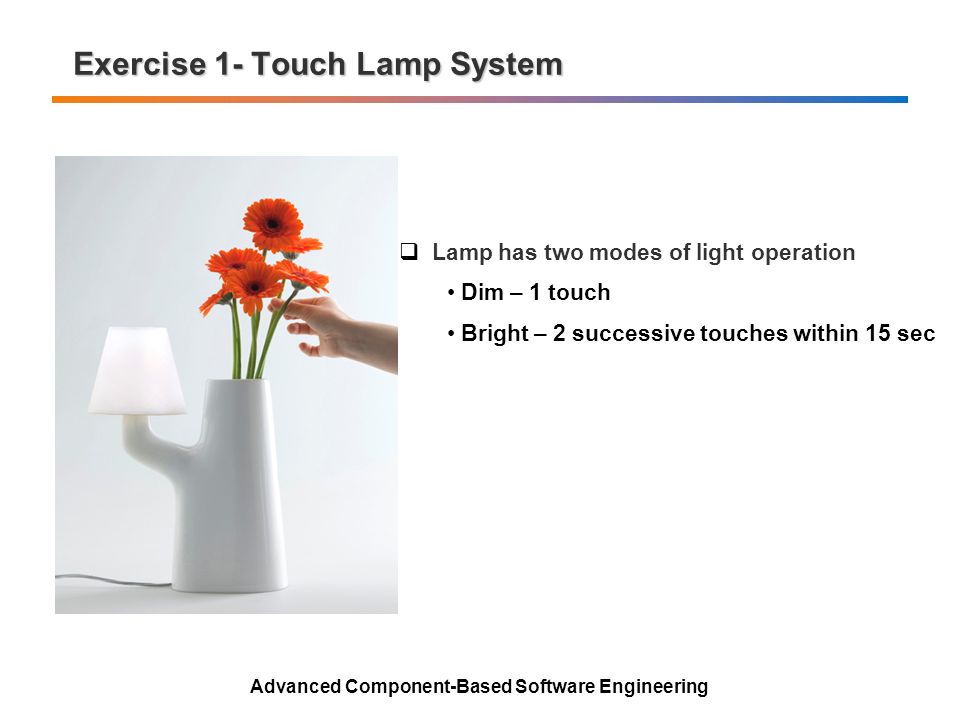 Exercise 1- Touch Lamp System

❑ Lamp has two modes of light operation

• Dim – 1 touch

• Bright – 2 successive touches within 15 sec

Advanced Component-Based Software Engineering